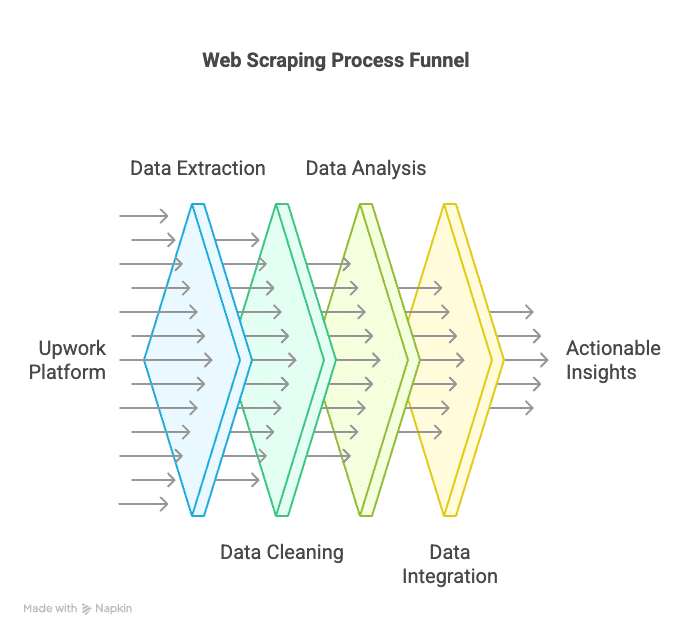 Web Scraping Process Funnel

Data Extraction

Data Analysis

Upwork Platform

Actionable Insights

Data Cleaning

Data Integration

Made with Napkin